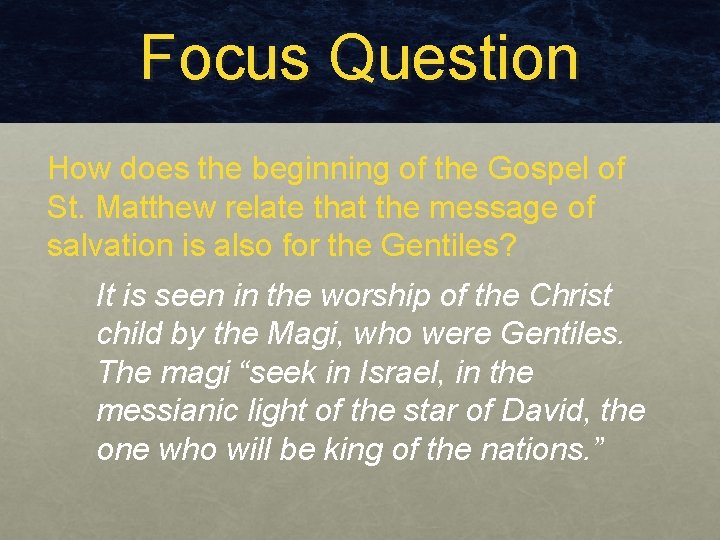 Focus Question

How does the beginning of the Gospel of St. Matthew relate that the message of salvation is also for the Gentiles?

It is seen in the worship of the Christ child by the Magi, who were Gentiles. The magi “seek in Israel, in the messianic light of the star of David, the one who will be king of the nations.”